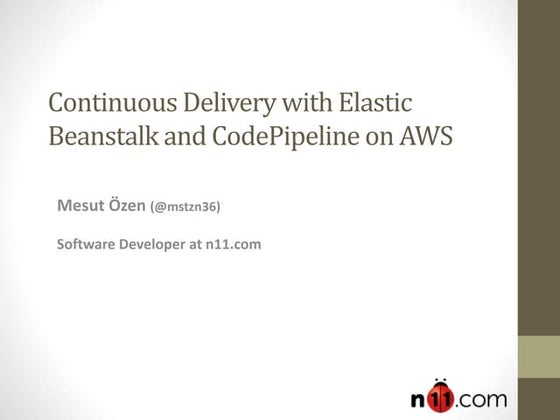 Continuous Delivery with Elastic Beanstalk and CodePipeline on AWS

Mesut Özen (@mstzn36)

Software Developer at n11.com

n11.com